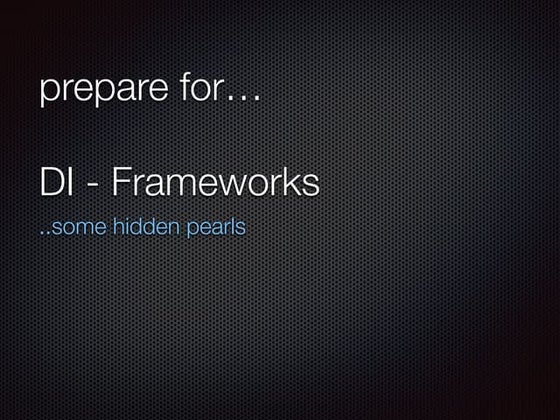 prepare for…

DI - Frameworks

..some hidden pearls